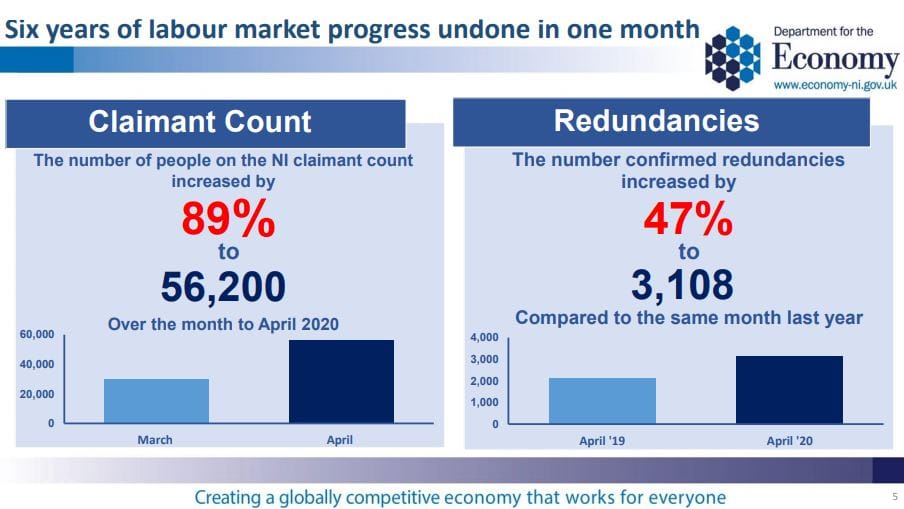 Six years of labour market progress undone in one month

Department for the
Economy
www.economy-ni.gov.uk

Claimant Count

The number of people on the NI claimant count increased by

89%

to

56,200

Over the month to April 2020

60,000
40,000
20,000
0

March
April

Redundancies

The number confirmed redundancies increased by

47%

to

3,108

Compared to the same month last year

4,000
3,000
2,000
1,000
0

April '19
April '20

Creating a globally competitive economy that works for everyone

5